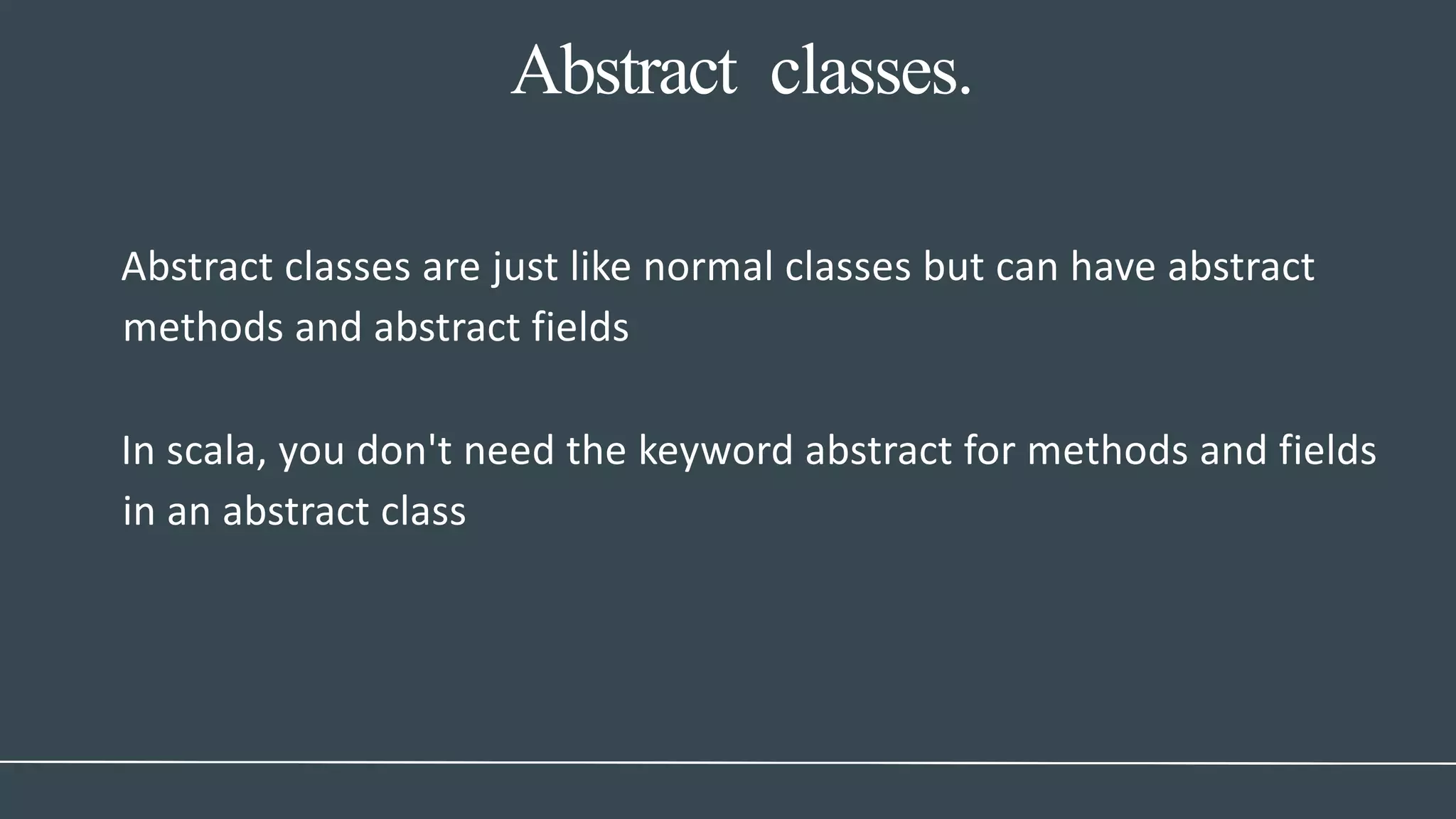 Abstract classes.

Abstract classes are just like normal classes but can have abstract methods and abstract fields

In scala, you don't need the keyword abstract for methods and fields in an abstract class